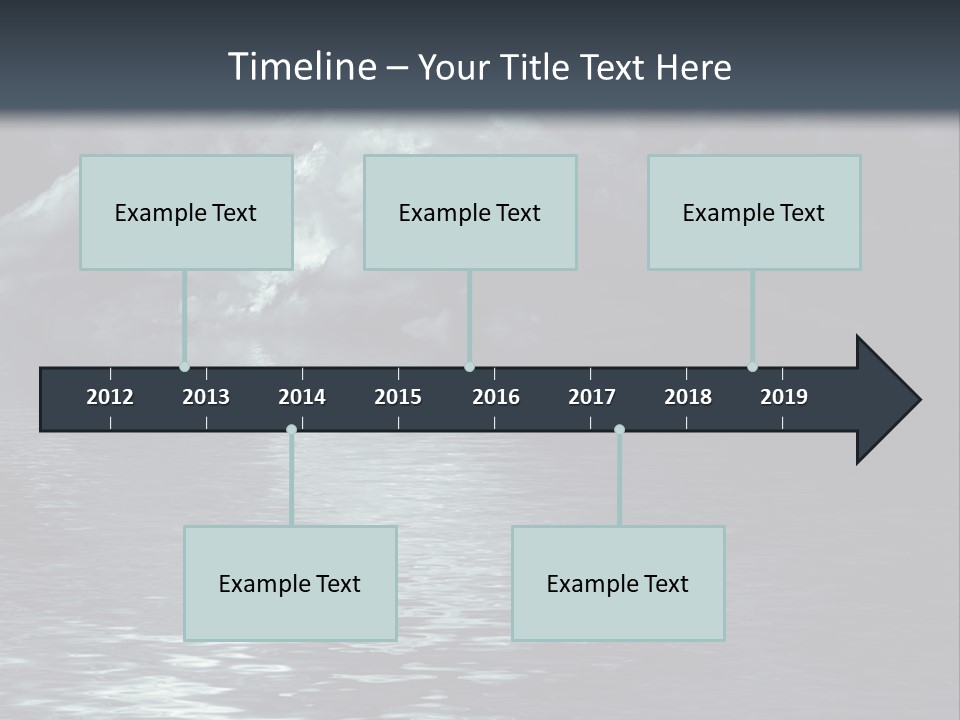 Timeline – Your Title Text Here

Example Text

Example Text

Example Text

2012 2013 2014 2015 2016 2017 2018 2019

Example Text

Example Text